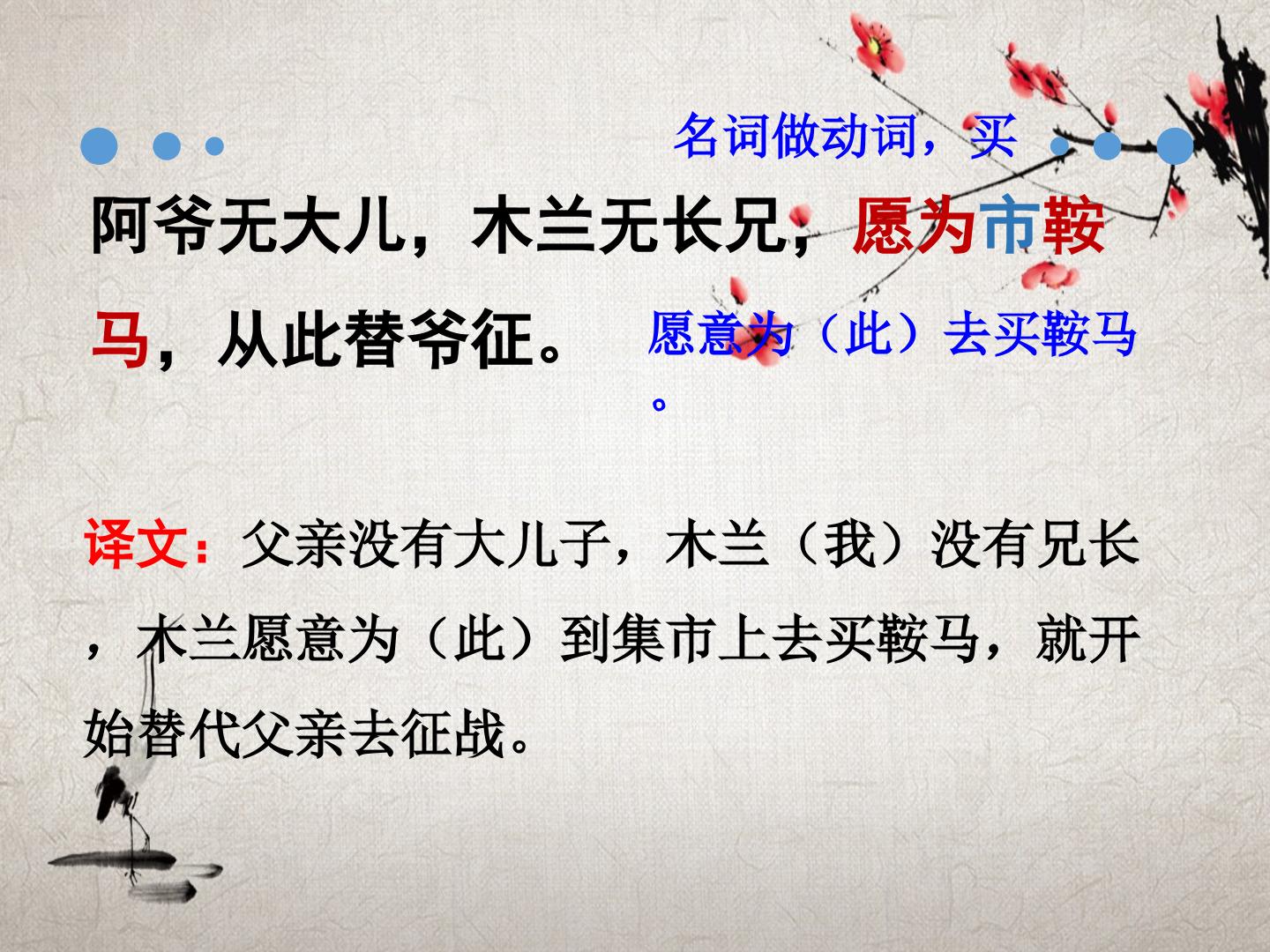 名词做动词，买

阿爷无大儿，木兰无长兄，愿为市鞍马，从此替爷征。

愿意为（此）去买鞍马。

译文：父亲没有大儿子，木兰（我）没有兄长，木兰愿意为（此）到集市上去买鞍马，就开始替代父亲去征战。